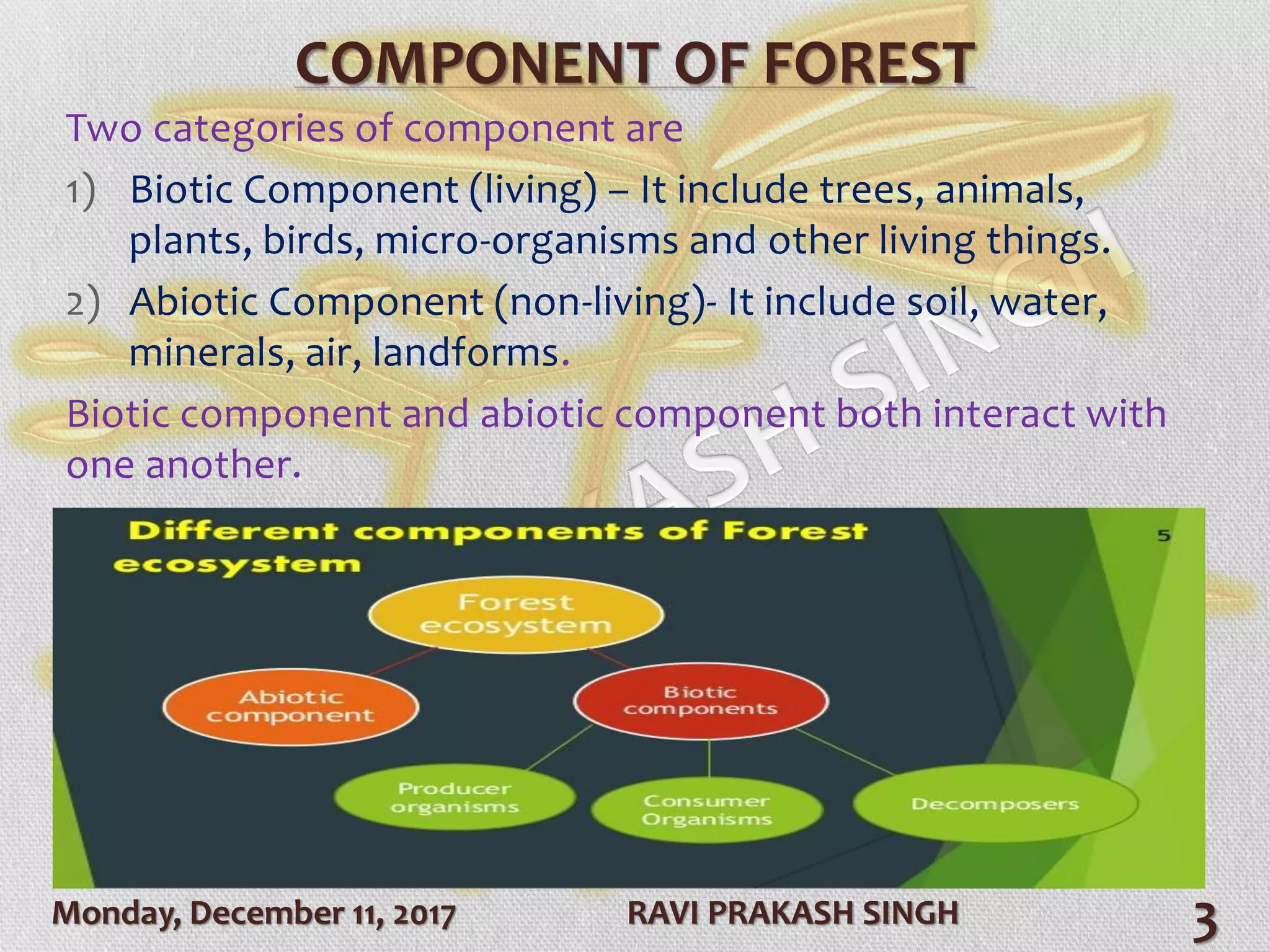 COMPONENT OF FOREST

Two categories of component are

1) Biotic Component (living) – It include trees, animals, plants, birds, micro-organisms and other living things.

2) Abiotic Component (non-living)- It include soil, water, minerals, air, landforms.

Biotic component and abiotic component both interact with one another.

ASH SINGH

Different components of Forest ecosystem

5

Forest ecosystem

Abiotic component

Biotic components

Producer organisms

Consumer Organisms

Decomposers

Monday, December 11, 2017

RAVI PRAKASH SINGH

3